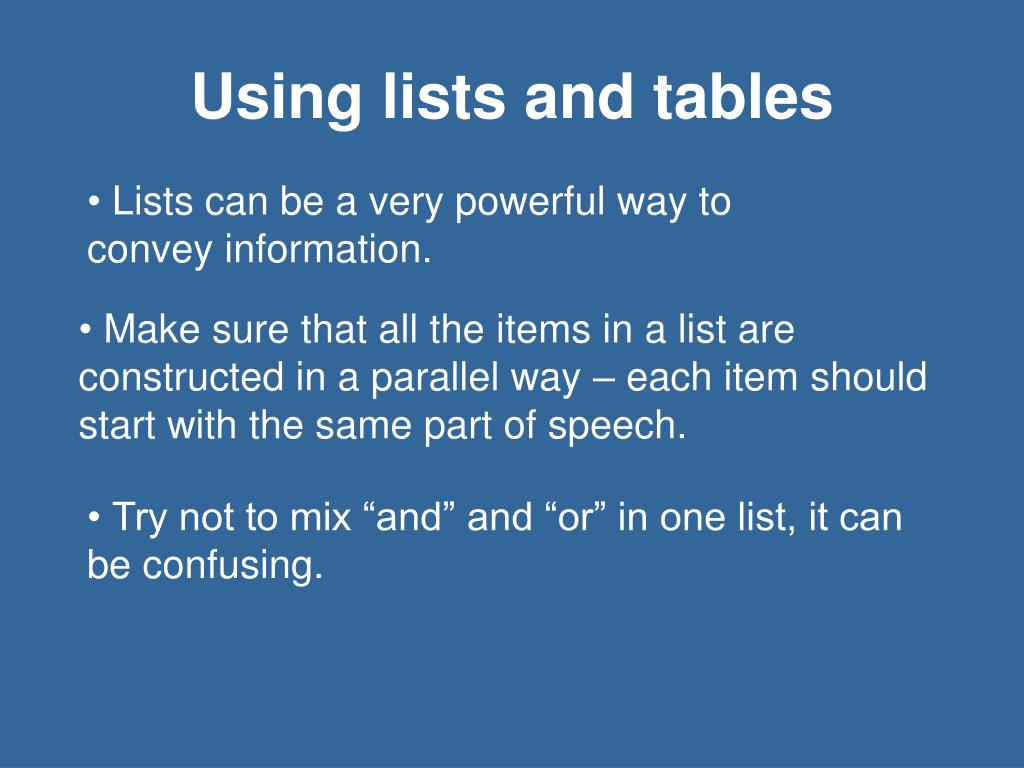 Using lists and tables

• Lists can be a very powerful way to convey information.

• Make sure that all the items in a list are constructed in a parallel way – each item should start with the same part of speech.

• Try not to mix “and” and “or” in one list, it can be confusing.